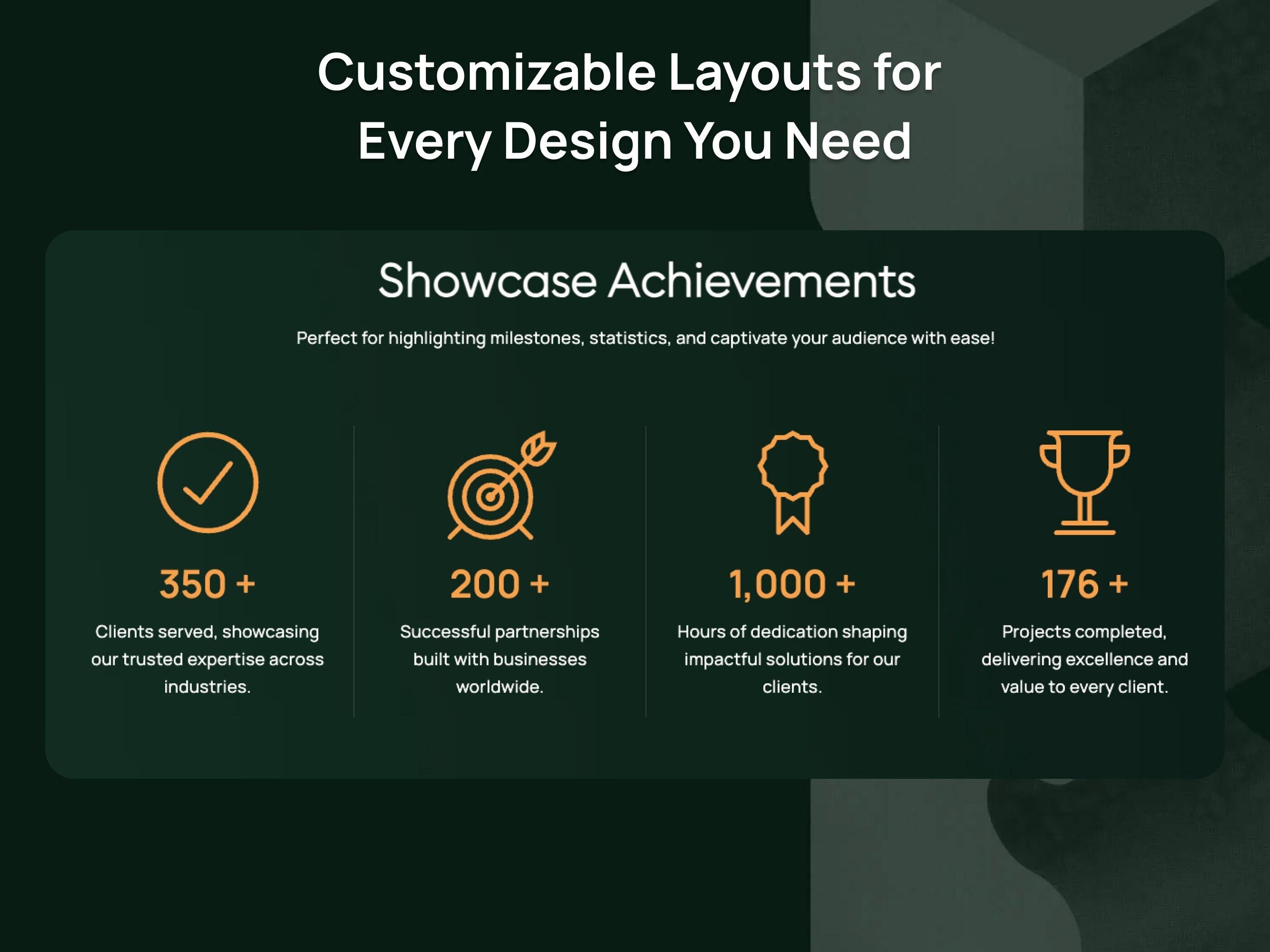 Customizable Layouts for Every Design You Need

Showcase Achievements

Perfect for highlighting milestones, statistics, and captivate your audience with ease!

350 +

Clients served, showcasing our trusted expertise across industries.

200 +

Successful partnerships built with businesses worldwide.

1,000 +

Hours of dedication shaping impactful solutions for our clients.

176 +

Projects completed, delivering excellence and value to every client.